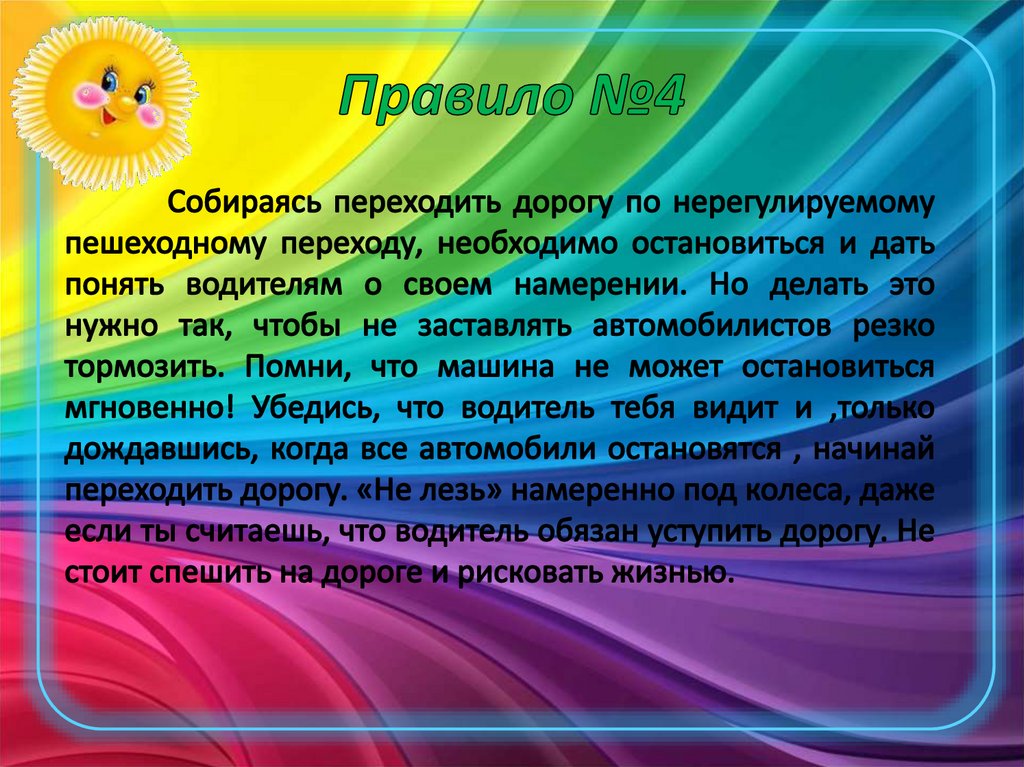 Правило №4

Собираясь переходить дорогу по нерегулируемому пешеходному переходу, необходимо остановиться и дать понять водителям о своем намерении. Но делать это нужно так, чтобы не заставлять автомобилистов резко тормозить. Помни, что машина не может остановиться мгновенно! Убедись, что водитель тебя видит и ,только дождавшись, когда все автомобили остановятся , начинай переходить дорогу. «Не лезь» намеренно под колеса, даже если ты считаешь, что водитель обязан уступить дорогу. Не стоит спешить на дороге и рисковать жизнью.